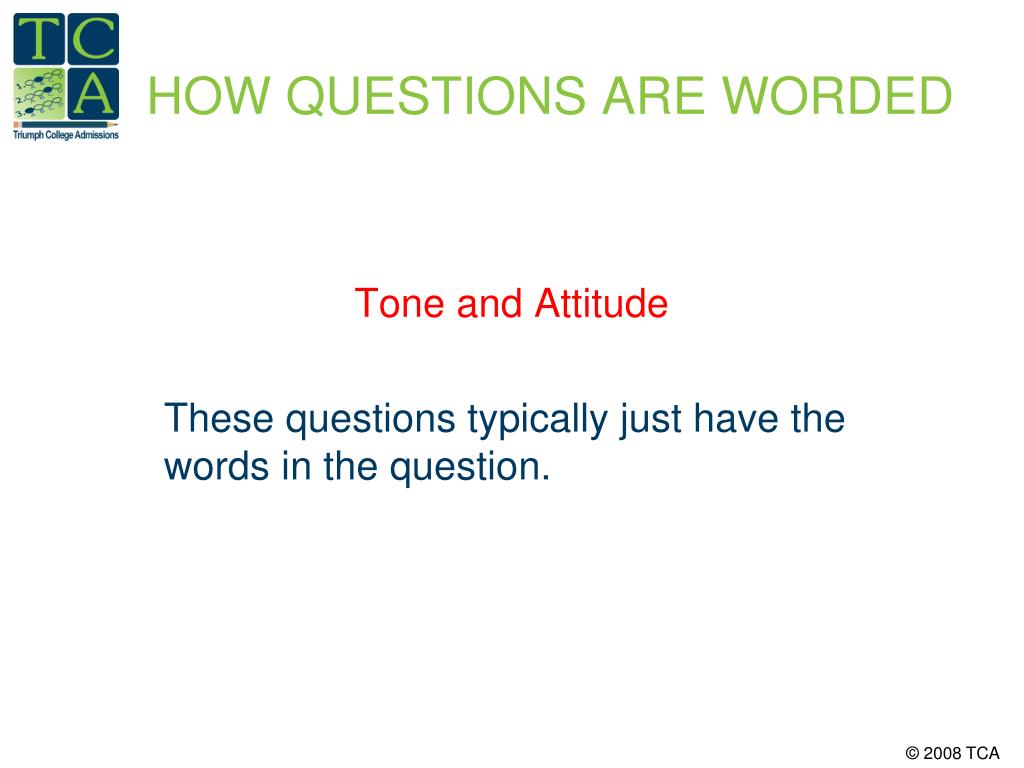 TC
1.
2.
3.
A
Triumph College Admissions

HOW QUESTIONS ARE WORDED

Tone and Attitude

These questions typically just have the words in the question.

© 2008 TCA